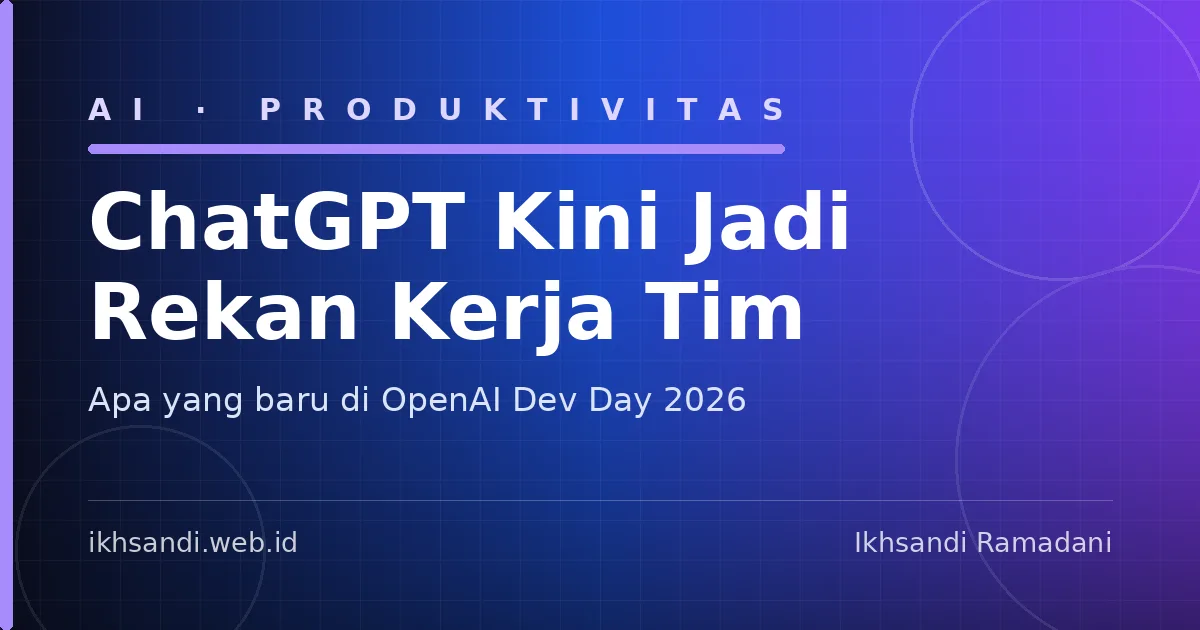 AI · PRODUKTIVITAS

ChatGPT Kini Jadi Rekan Kerja Tim

Apa yang baru di OpenAI Dev Day 2026

ikhsandi.web.id

Ikhsandi Ramadani